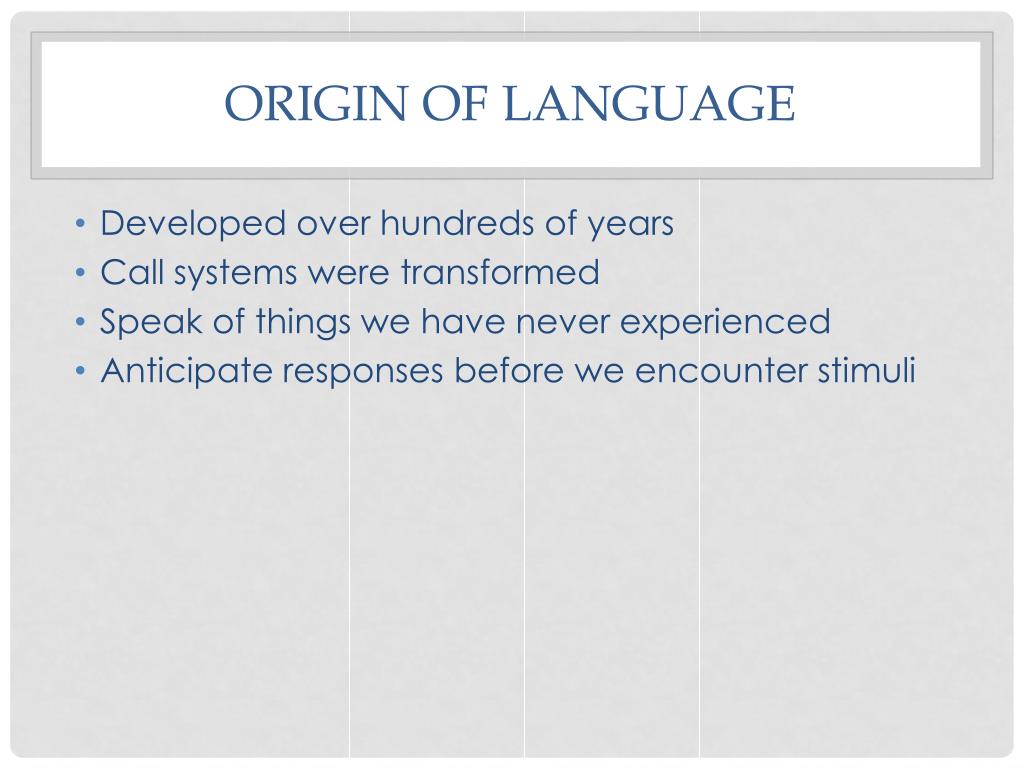 ORIGIN OF LANGUAGE

• Developed over hundreds of years
• Call systems were transformed
• Speak of things we have never experienced
• Anticipate responses before we encounter stimuli